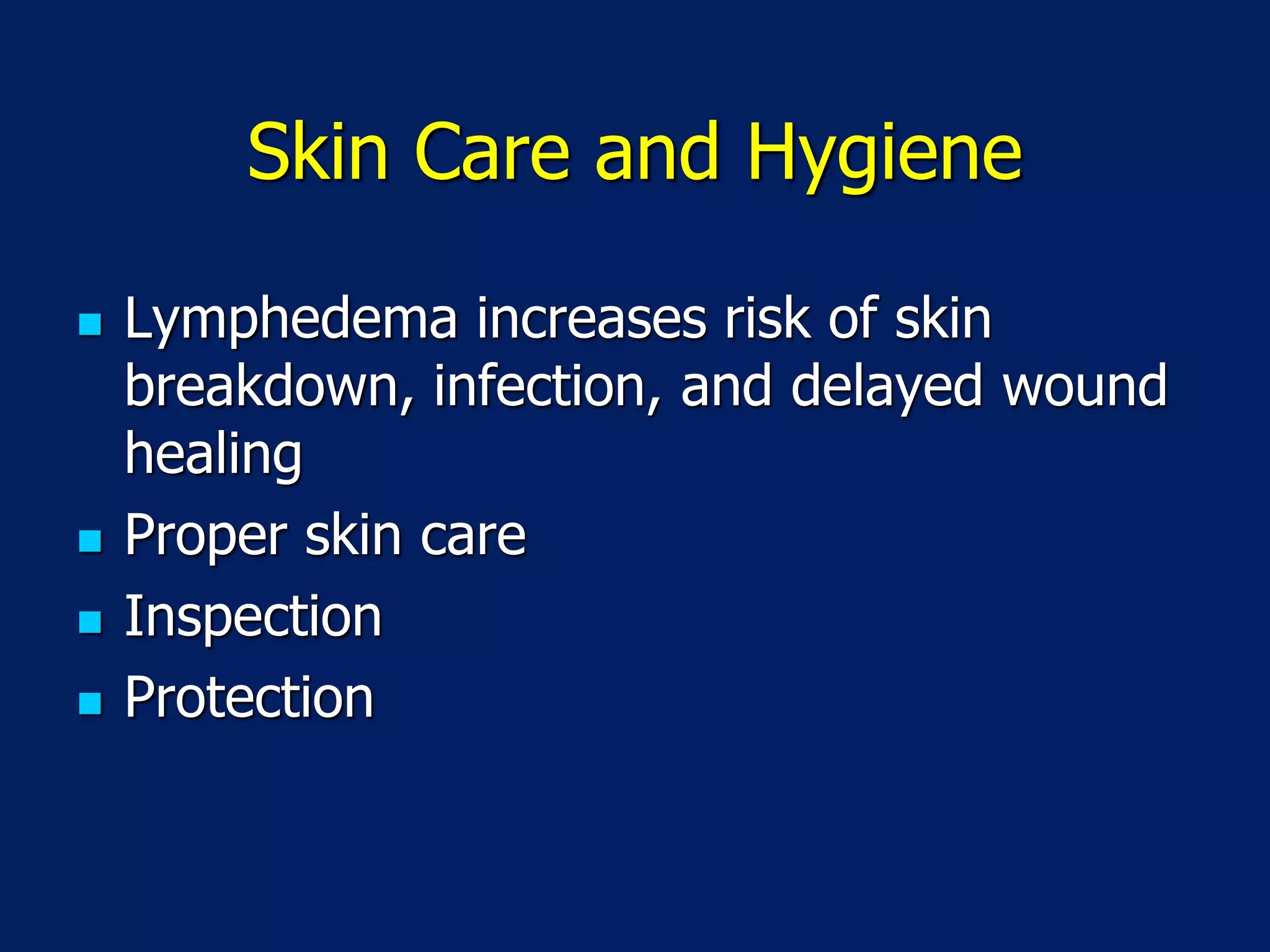 Skin Care and Hygiene

- Lymphedema increases risk of skin breakdown, infection, and delayed wound healing
- Proper skin care
- Inspection
- Protection